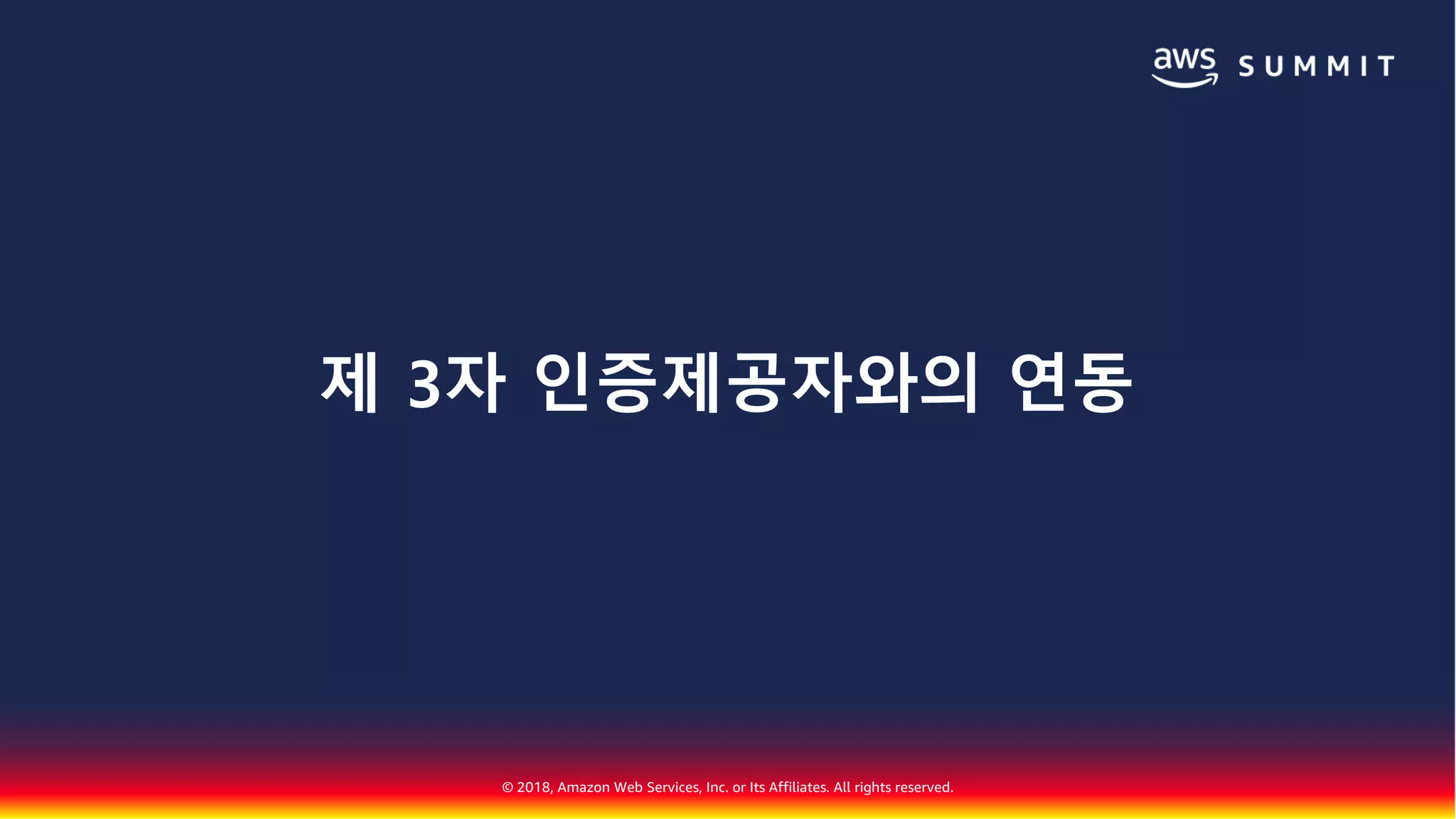 aws SUMMIT

제 3자 인증제공자와의 연동

© 2018, Amazon Web Services, Inc. or Its Affiliates. All rights reserved.